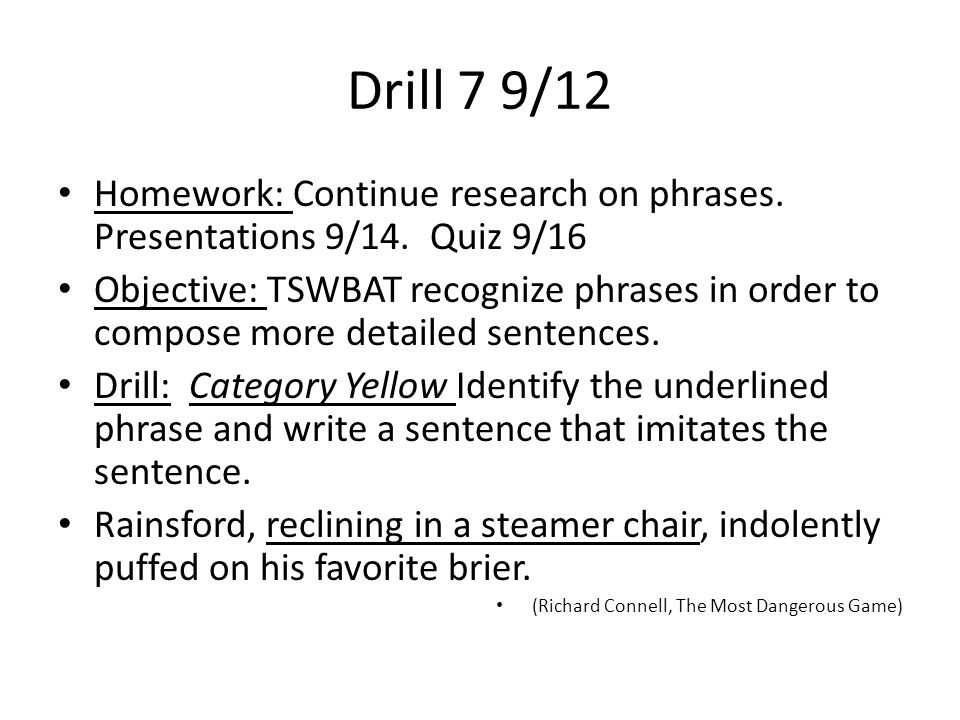 Drill 7 9/12

• Homework: Continue research on phrases. Presentations 9/14. Quiz 9/16

• Objective: TSWBAT recognize phrases in order to compose more detailed sentences.

• Drill: Category Yellow Identify the underlined phrase and write a sentence that imitates the sentence.

• Rainsford, reclining in a steamer chair, indolently puffed on his favorite brier.

• (Richard Connell, The Most Dangerous Game)